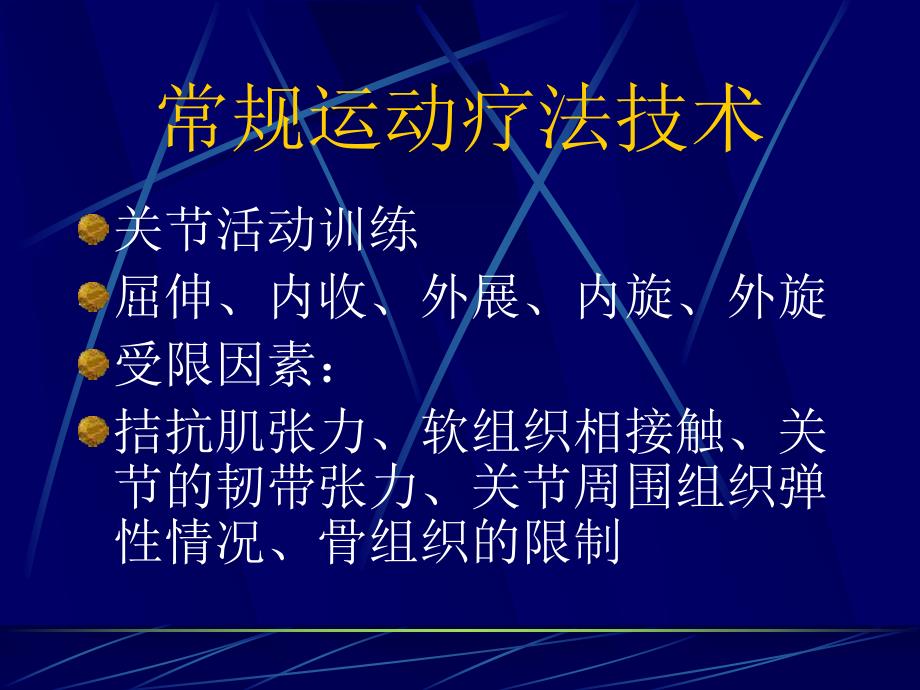 常规运动疗法技术

关节活动训练

屈伸、内收、外展、内旋、外旋

受限因素：

拮抗肌张力、软组织相接触、关节的韧带张力、关节周围组织弹性情况、骨组织的限制